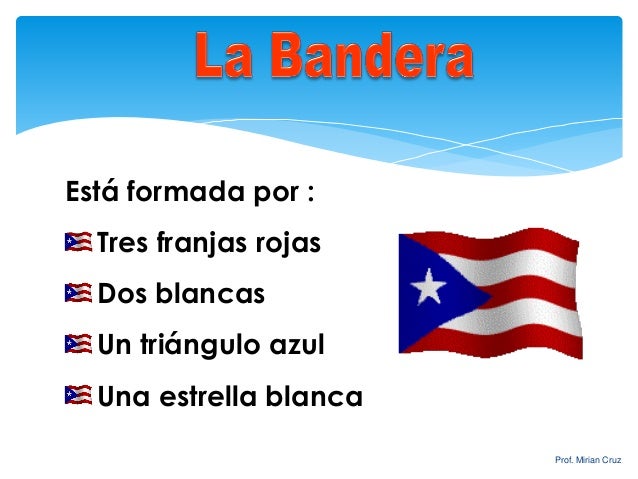 La Bandera

Está formada por :

Tres franjas rojas

Dos blancas

Un triángulo azul

Una estrella blanca

Prof. Mirian Cruz